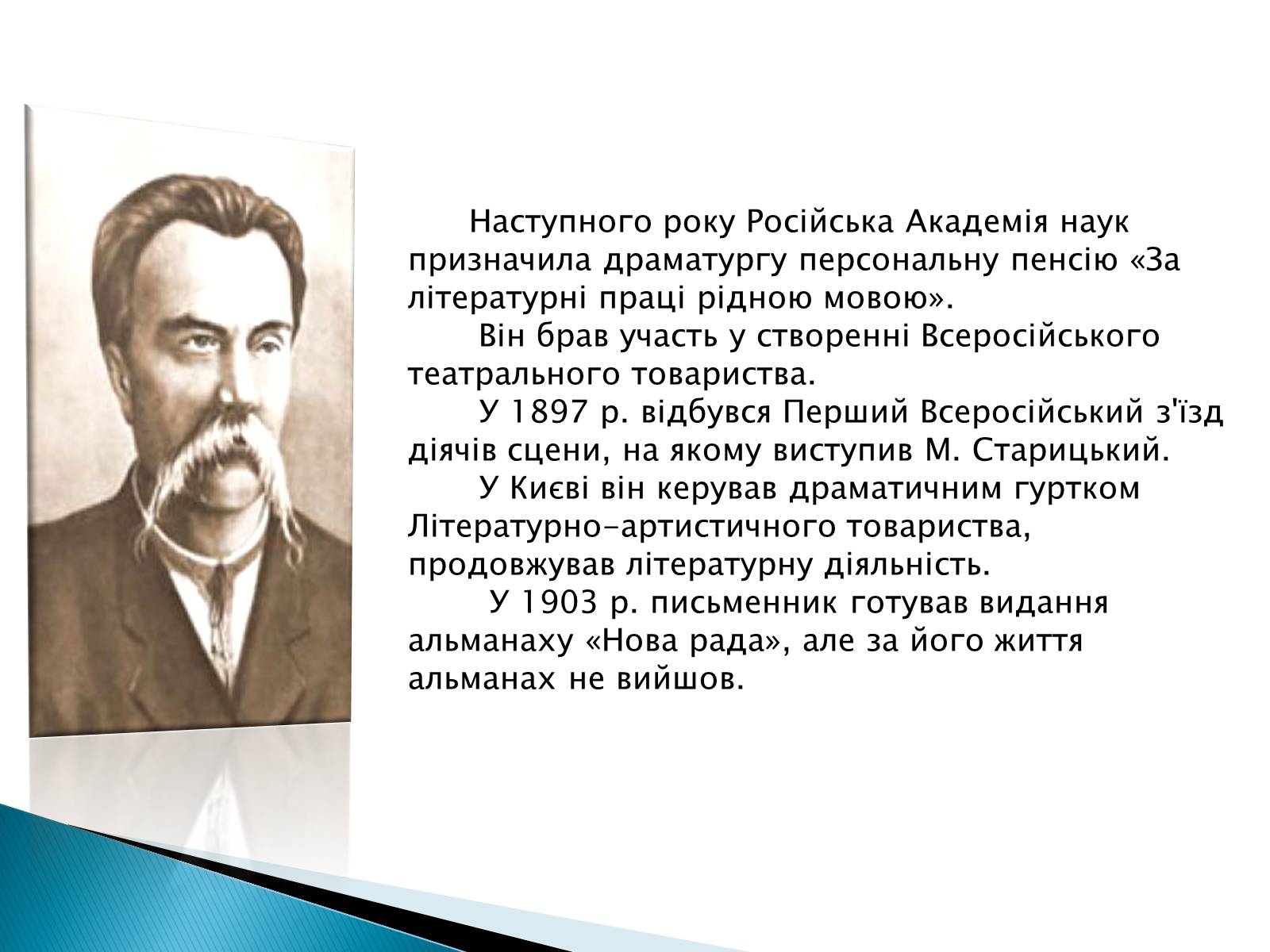 Наступного року Російська Академія наук призначила драматургу персональну пенсію «За літературні праці рідною мовою».

Він брав участь у створенні Всеросійського театрального товариства.

У 1897 р. відбувся Перший Всеросійський з'їзд діячів сцени, на якому виступив М. Старицький.

У Києві він керував драматичним гуртком Літературно-артистичного товариства, продовжував літературну діяльність.

У 1903 р. письменник готував видання альманаху «Нова рада», але за його життя альманах не вийшов.